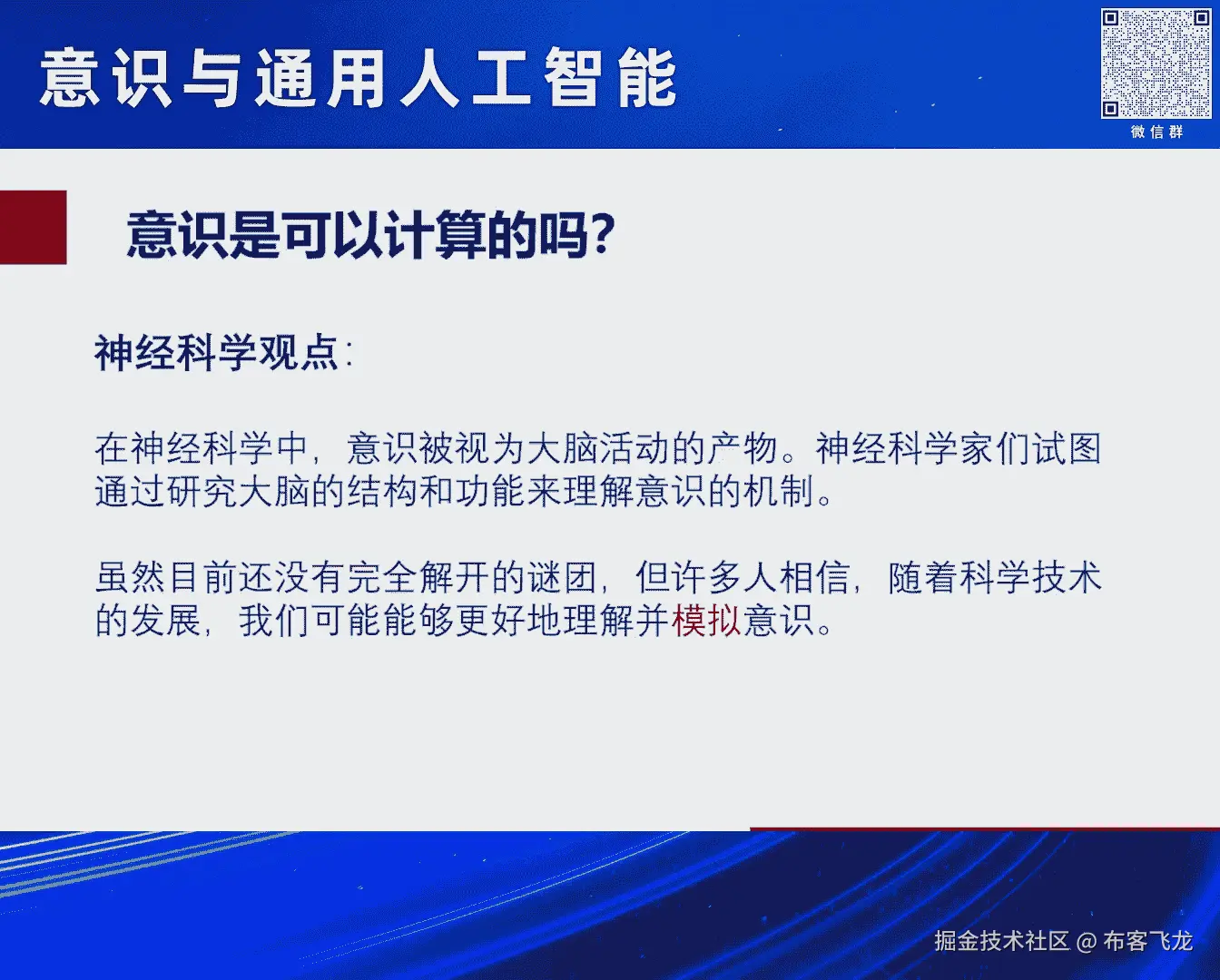 意识与通用人工智能

微信群

意识是可以计算的吗?

神经科学观点:

在神经科学中，意识被视为大脑活动的产物。神经科学家们试图通过研究大脑的结构和功能来理解意识的机制。

虽然目前还没有完全解开的谜团，但许多人相信，随着科学技术的发展，我们可能能够更好地理解并模拟意识。

掘金技术社区 @ 布客飞龙